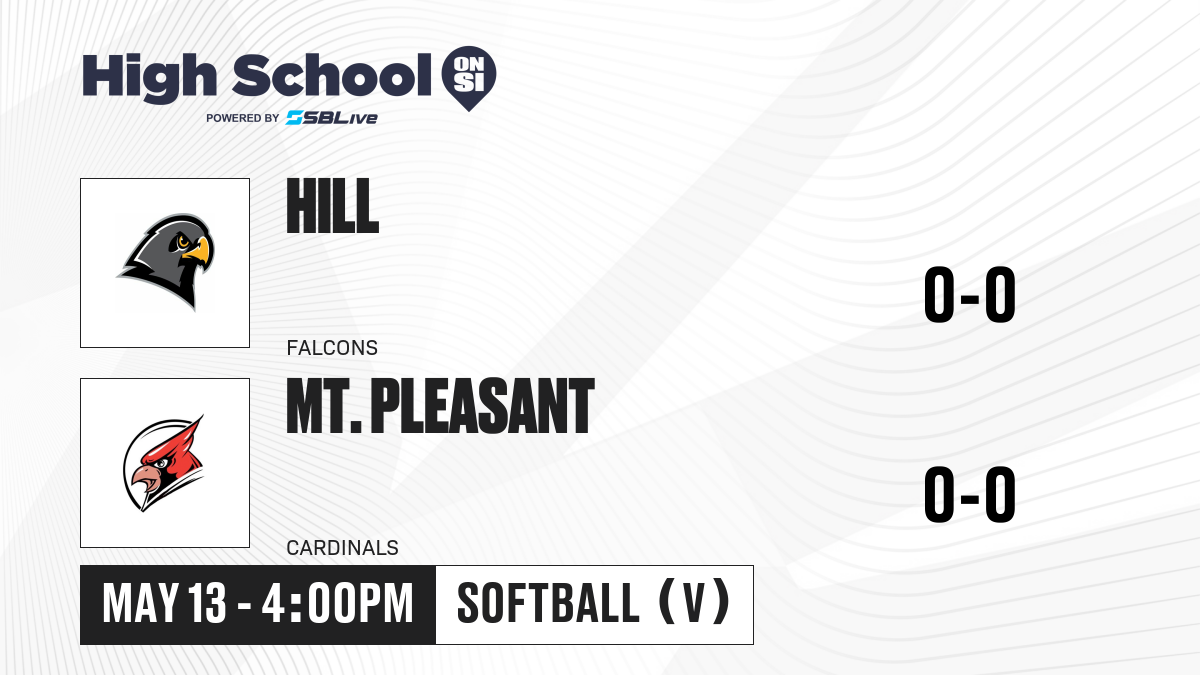 High School ON SI
POWERED BY SBLive

HILL
FALCONS
0-0

MT. PLEASANT
CARDINALS
0-0

MAY 13 - 4:00PM
SOFTBALL (V)